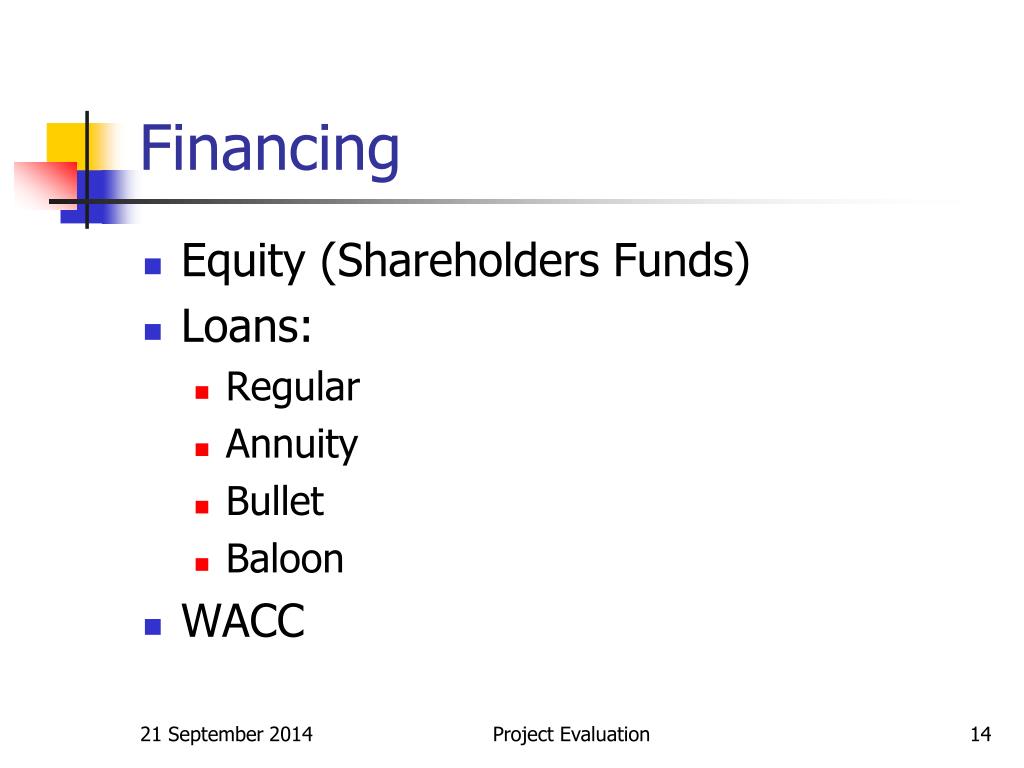 Financing

- Equity (Shareholders Funds)
- Loans:
  - Regular
  - Annuity
  - Bullet
  - Baloon
- WACC

21 September 2014 Project Evaluation 14